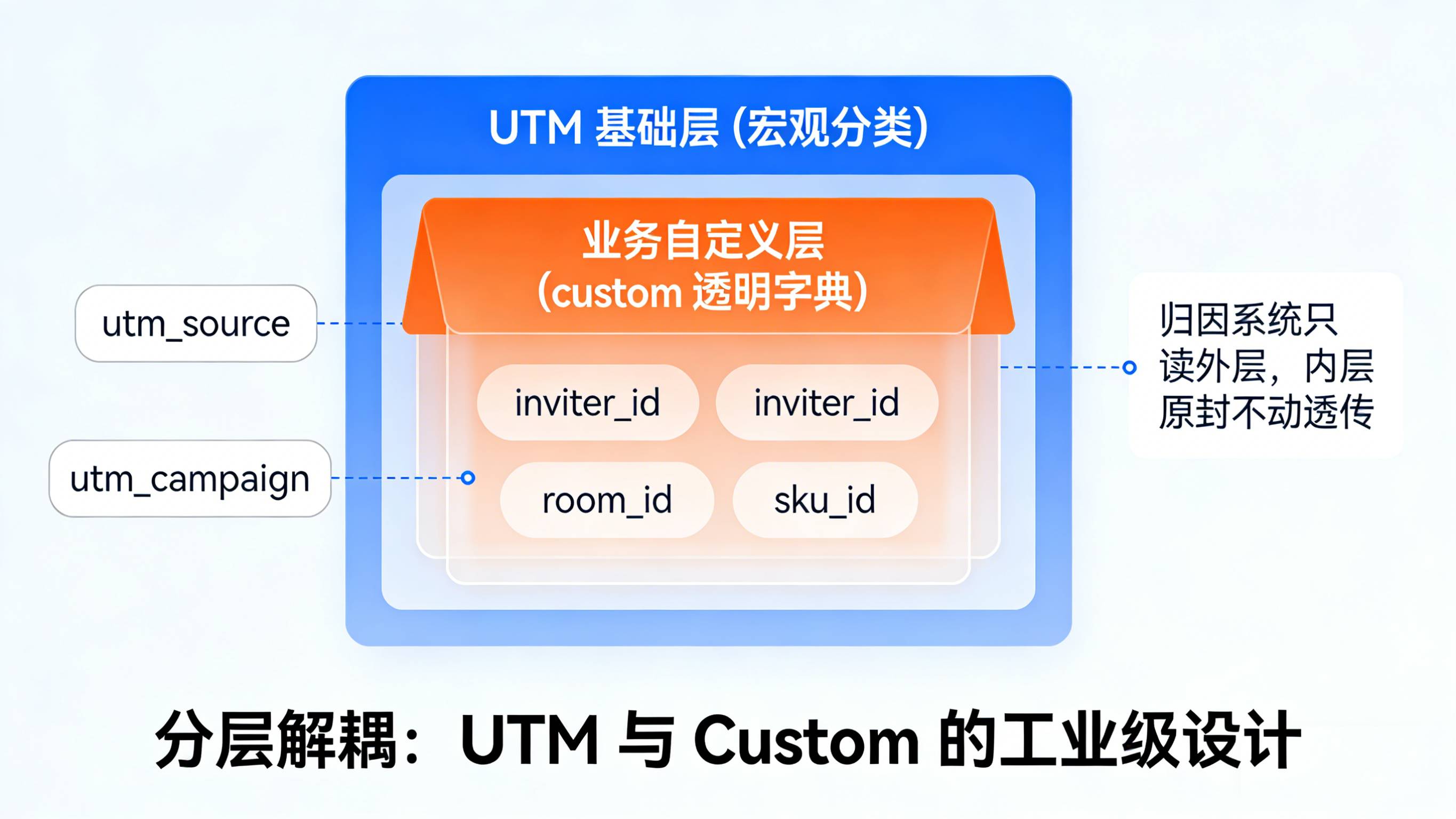 UTM 基础层 (宏观分类)

业务自定义层
(custom 透明字典)

utm_source

utm_campaign

inviter_id

inviter_id

room_id

sku_id

归因系统只读外层，内层原封不动透传

分层解耦：UTM 与 Custom 的工业级设计